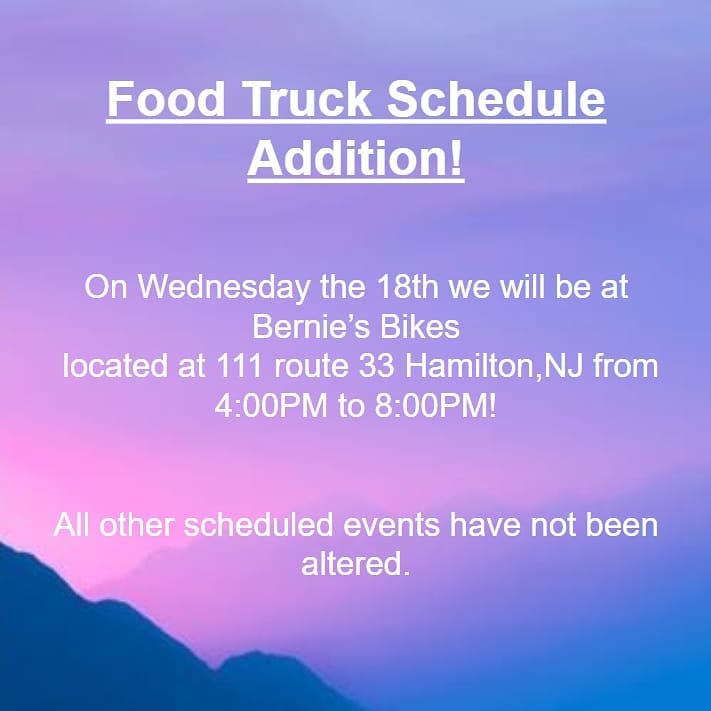 Food Truck Schedule Addition!

On Wednesday the 18th we will be at Bernie's Bikes located at 111 route 33 Hamilton,NJ from 4:00PM to 8:00PM!

All other scheduled events have not been altered.